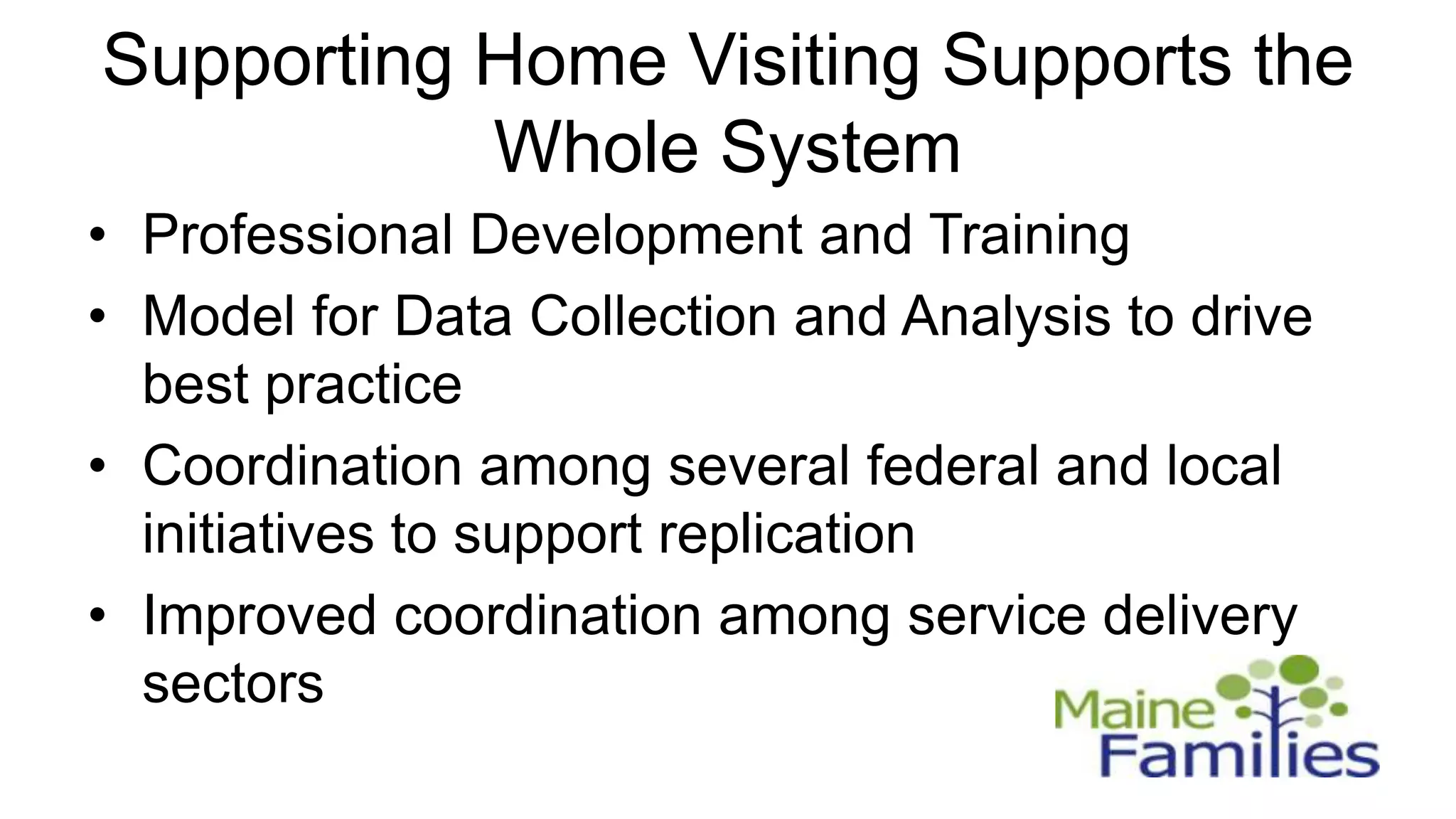 Supporting Home Visiting Supports the Whole System

• Professional Development and Training
• Model for Data Collection and Analysis to drive best practice
• Coordination among several federal and local initiatives to support replication
• Improved coordination among service delivery sectors

Maine Families